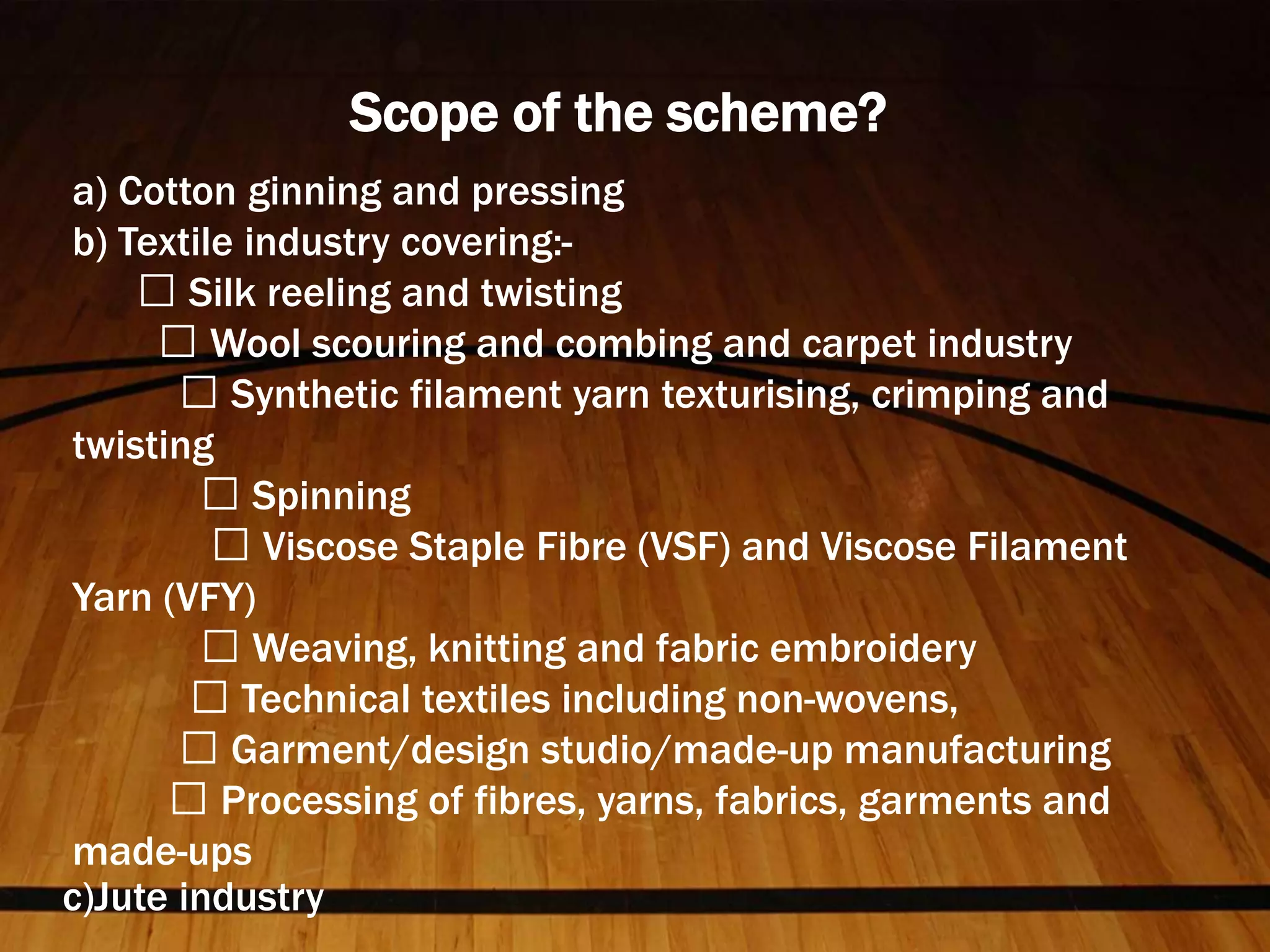 Scope of the scheme?

a) Cotton ginning and pressing
b) Textile industry covering:-
☐ Silk reeling and twisting
☐ Wool scouring and combing and carpet industry
☐ Synthetic filament yarn texturising, crimping and twisting
☐ Spinning
☐ Viscose Staple Fibre (VSF) and Viscose Filament Yarn (VFY)
☐ Weaving, knitting and fabric embroidery
☐ Technical textiles including non-wovens,
☐ Garment/design studio/made-up manufacturing
☐ Processing of fibres, yarns, fabrics, garments and made-ups
c)Jute industry